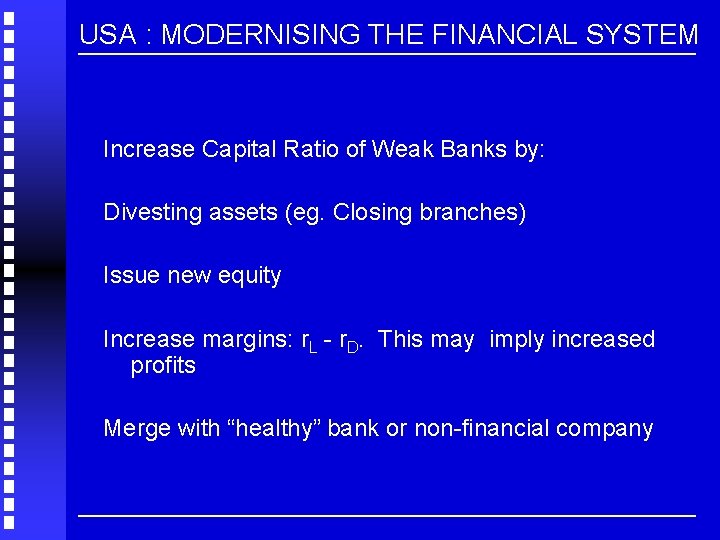 USA : MODERNISING THE FINANCIAL SYSTEM

Increase Capital Ratio of Weak Banks by:

Divesting assets (eg. Closing branches)

Issue new equity

Increase margins: $r_L$ - $r_D$. This may imply increased profits

Merge with “healthy” bank or non-financial company